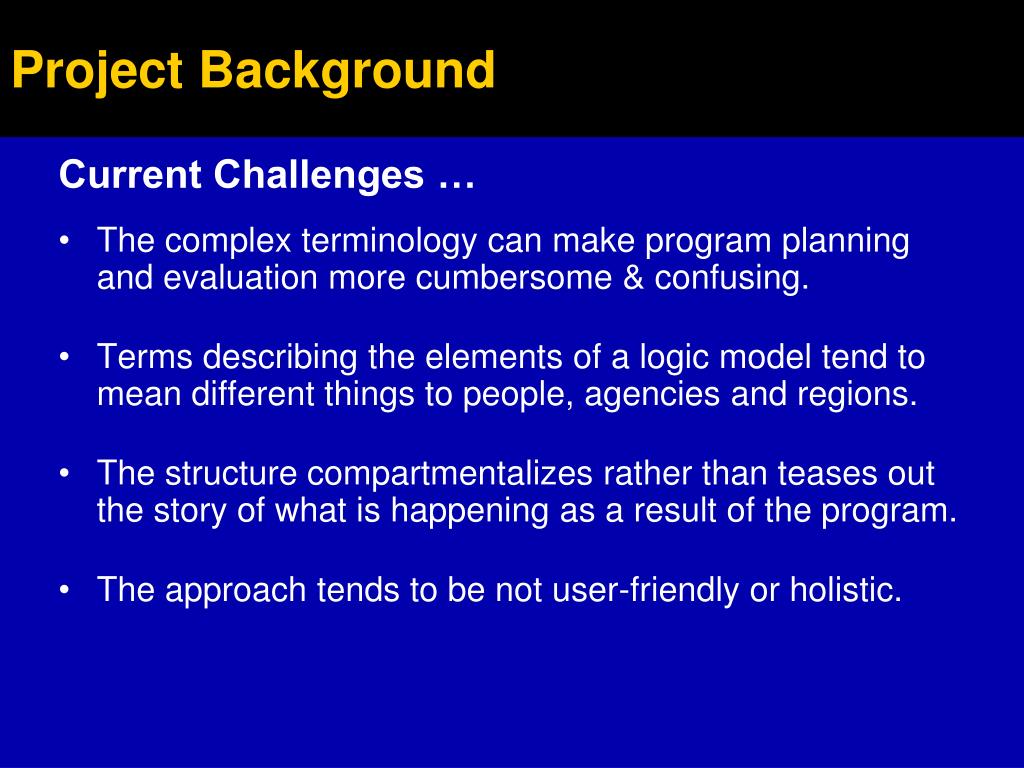 Project Background

Current Challenges …

• The complex terminology can make program planning and evaluation more cumbersome & confusing.

• Terms describing the elements of a logic model tend to mean different things to people, agencies and regions.

• The structure compartmentalizes rather than teases out the story of what is happening as a result of the program.

• The approach tends to be not user-friendly or holistic.